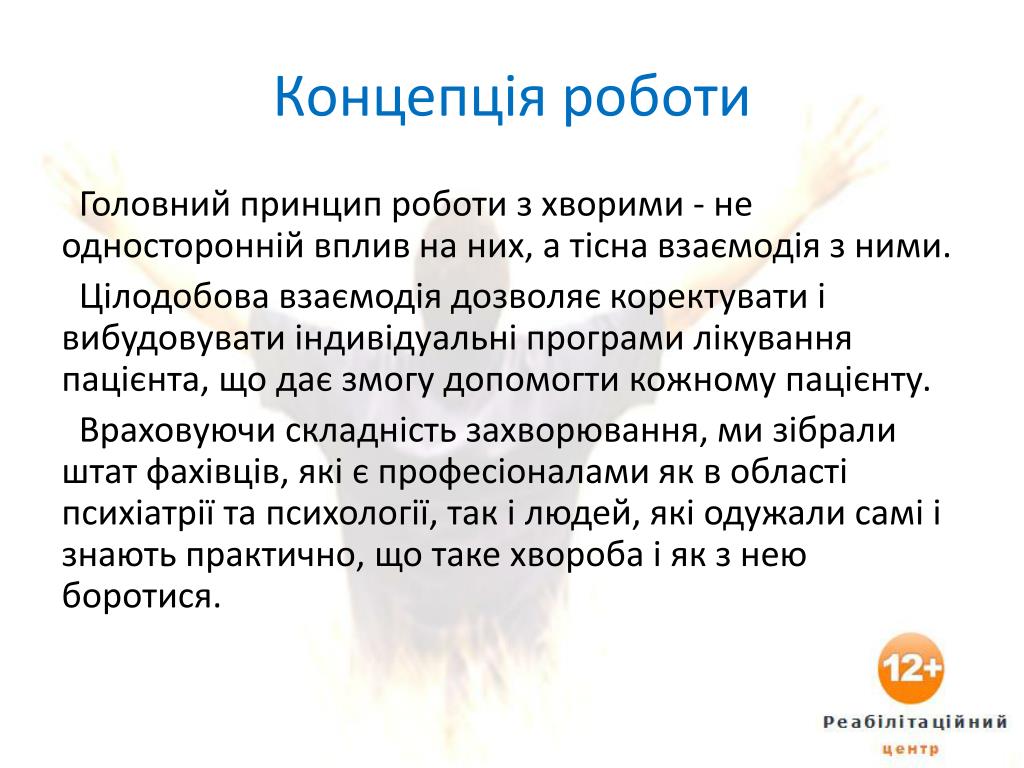 Концепція роботи

Головний принцип роботи з хворими - не односторонній вплив на них, а тісна взаємодія з ними.

Цілодобова взаємодія дозволяє коректувати і вибудовувати індивідуальні програми лікування пацієнта, що дає змогу допомогти кожному пацієнту.

Враховуючи складність захворювання, ми зібрали штат фахівців, які є професіоналами як в області психіатрії та психології, так і людей, які одужали самі і знають практично, що таке хвороба і як з нею боротися.

12+
Реабілітаційний центр